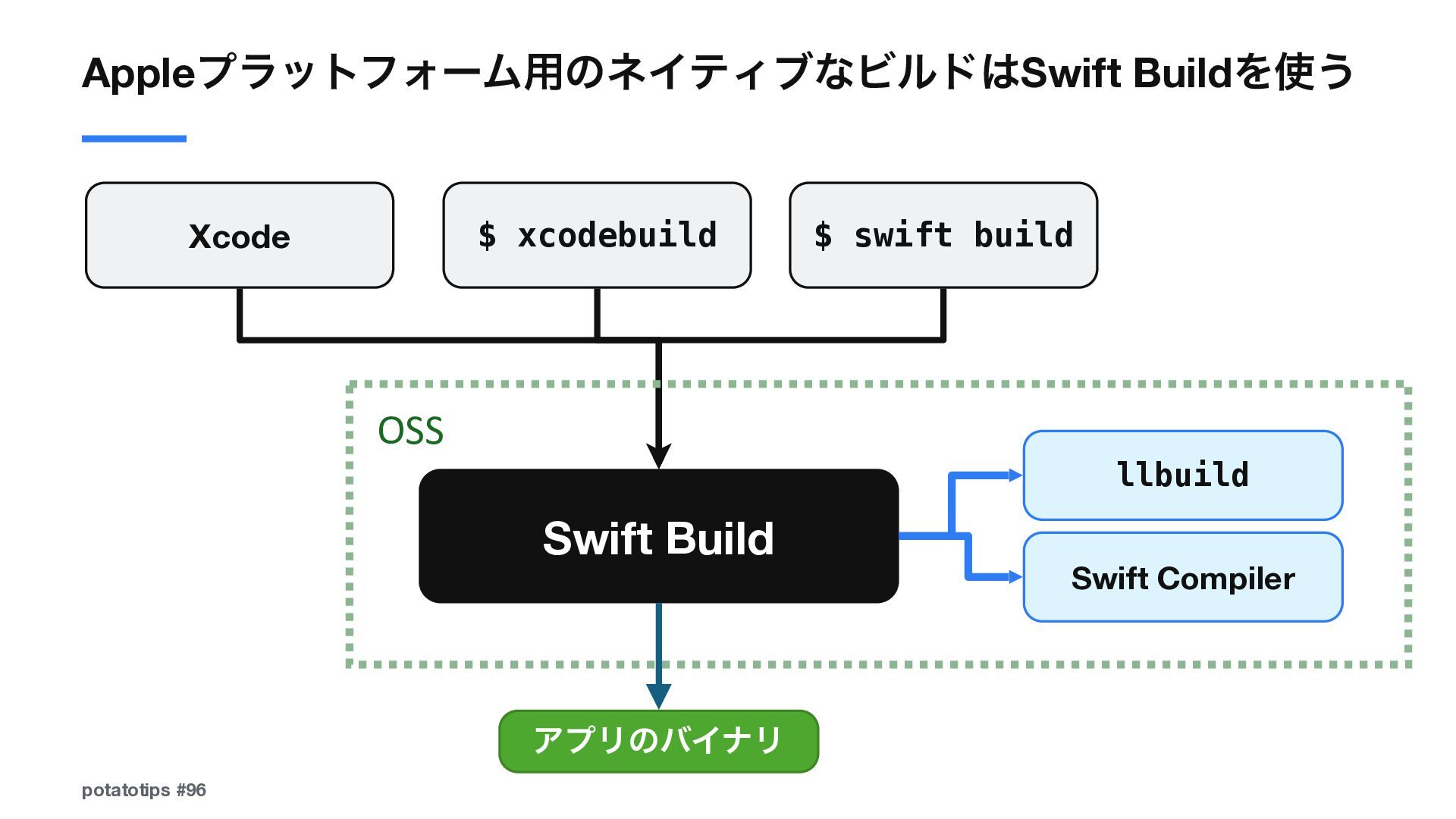 Appleプラットフォーム用のネイティブなビルドはSwift Buildを使う

Xcode

$ xcodebuild

$ swift build

OSS

Swift Build

llbuild

Swift Compiler

アプリのバイナリ

potatotips #96